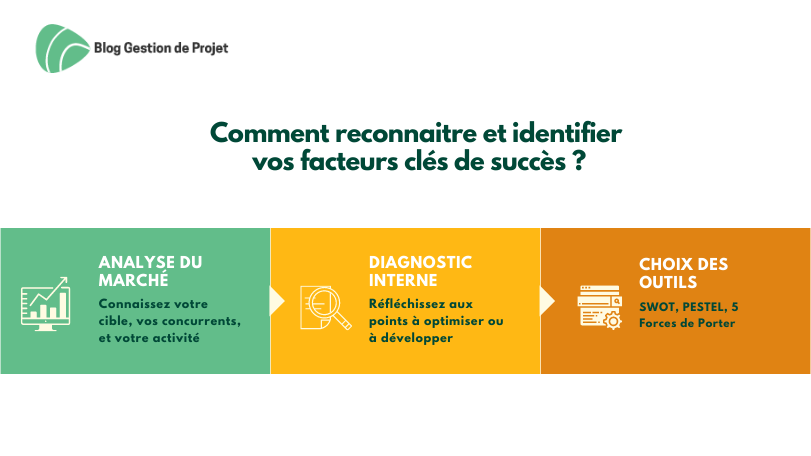 Blog Gestion de Projet

Comment reconnaitre et identifier vos facteurs clés de succès ?

ANALYSE DU MARCHÉ

Connaissez votre cible, vos concurrents, et votre activité

DIAGNOSTIC INTERNE

Réfléchissez aux points à optimiser ou à développer

CHOIX DES OUTILS

SWOT, PESTEL, 5 Forces de Porter